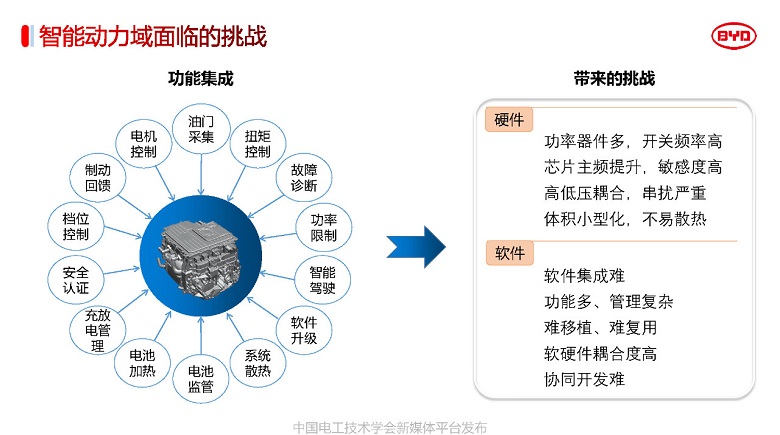 智能动力域面临的挑战

BYD

功能集成

油门采集

扭矩控制

故障诊断

功率限制

智能驾驶

软件升级

系统散热

电池监管

电池加热

充放电管理

安全认证

档位控制

制动回馈

电机控制

带来的挑战

硬件

功率器件多，开关频率高
芯片主频提升，敏感度高
高低压耦合，串扰严重
体积小型化，不易散热

软件

软件集成难
功能多、管理复杂
难移植、难复用
软硬件耦合度高
协同开发难

中国电工技术学会新媒体平台发布